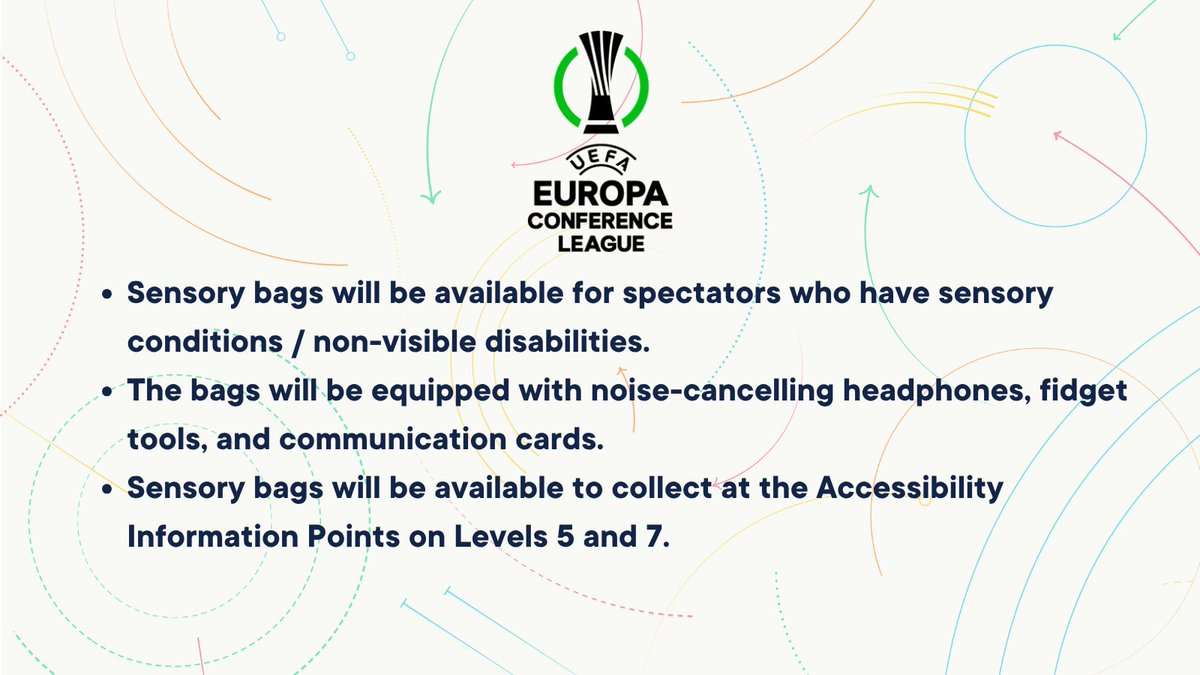 UEFA
EUROPA
CONFERENCE
LEAGUE

• Sensory bags will be available for spectators who have sensory conditions / non-visible disabilities.
• The bags will be equipped with noise-cancelling headphones, fidget tools, and communication cards.
• Sensory bags will be available to collect at the Accessibility Information Points on Levels 5 and 7.